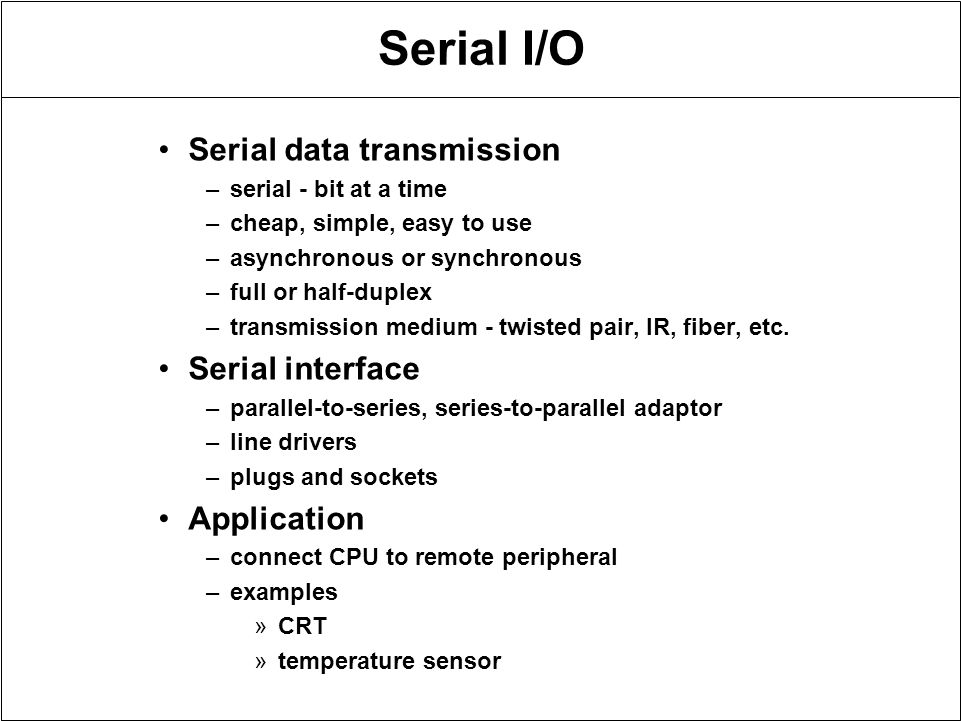 Serial I/O

• Serial data transmission
– serial - bit at a time
– cheap, simple, easy to use
– asynchronous or synchronous
– full or half-duplex
– transmission medium - twisted pair, IR, fiber, etc.

• Serial interface
– parallel-to-series, series-to-parallel adaptor
– line drivers
– plugs and sockets

• Application
– connect CPU to remote peripheral
– examples
» CRT
» temperature sensor